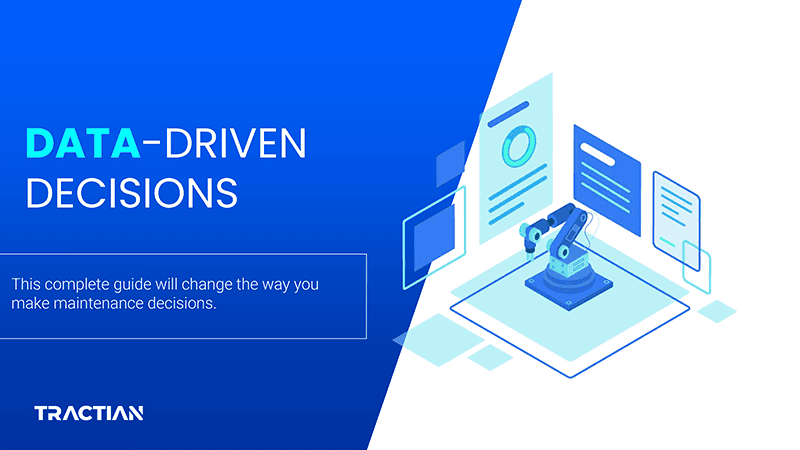 DATA-DRIVEN DECISIONS

This complete guide will change the way you make maintenance decisions.

TRACTIAN